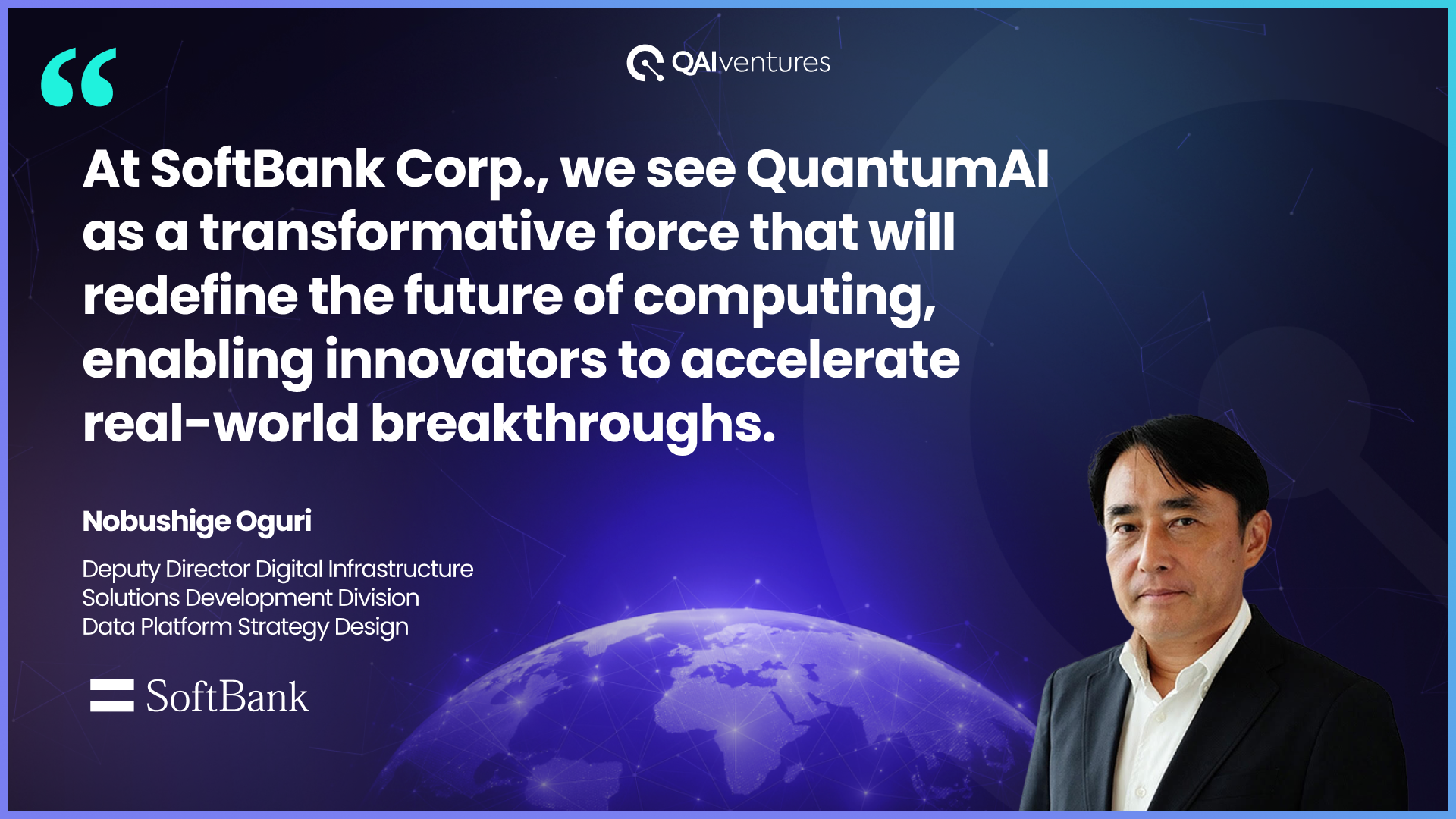 “

QAIventures

At SoftBank Corp., we see QuantumAI as a transformative force that will redefine the future of computing, enabling innovators to accelerate real-world breakthroughs.

Nobushige Oguri

Deputy Director Digital Infrastructure
Solutions Development Division
Data Platform Strategy Design

SoftBank